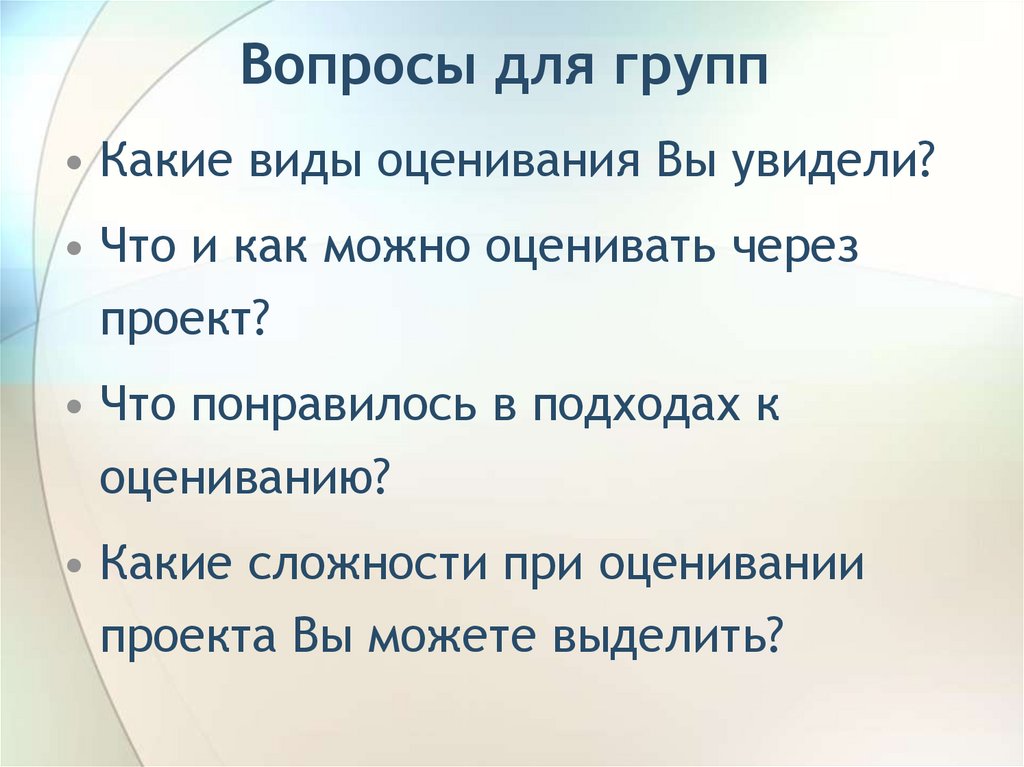 Вопросы для групп

• Какие виды оценивания Вы увидели?

• Что и как можно оценивать через проект?

• Что понравилось в подходах к оцениванию?

• Какие сложности при оценивании проекта Вы можете выделить?